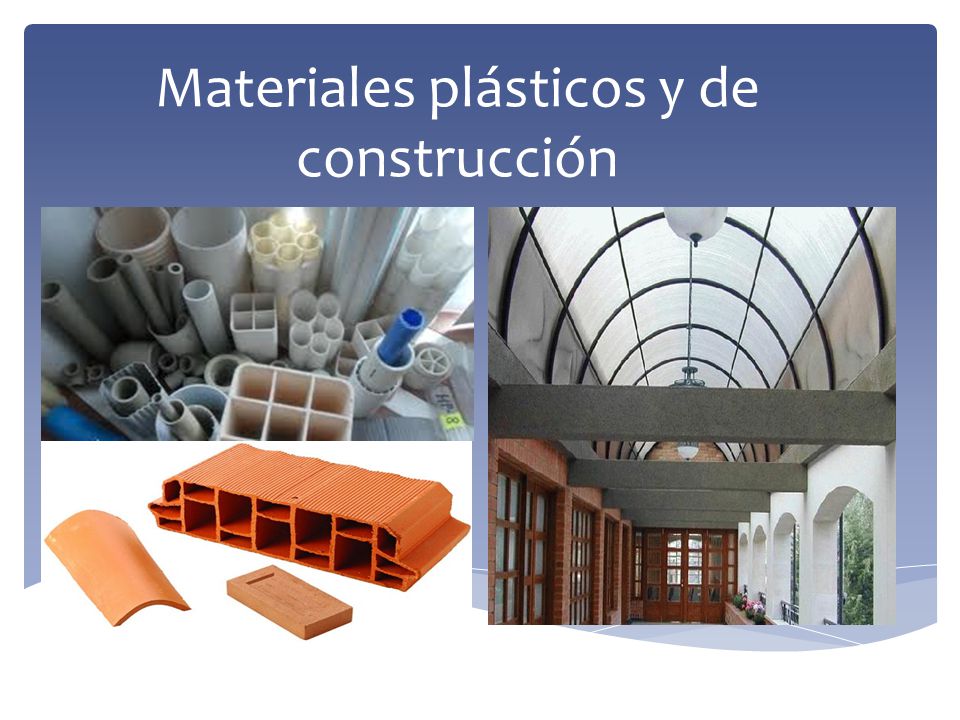 Materiales plásticos y de construcción